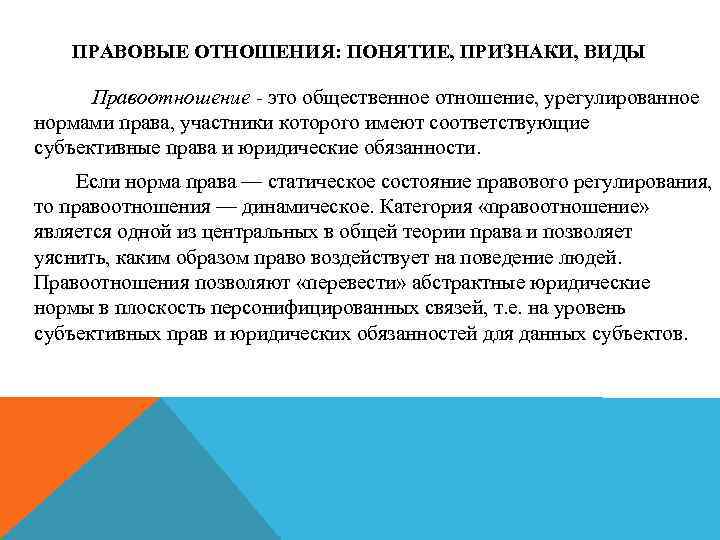 ПРАВОВЫЕ ОТНОШЕНИЯ: ПОНЯТИЕ, ПРИЗНАКИ, ВИДЫ

Правоотношение - это общественное отношение, урегулированное нормами права, участники которого имеют соответствующие субъективные права и юридические обязанности.

Если норма права — статическое состояние правового регулирования, то правоотношения — динамическое. Категория «правоотношение» является одной из центральных в общей теории права и позволяет уяснить, каким образом право воздействует на поведение людей. Правоотношения позволяют «перевести» абстрактные юридические нормы в плоскость персонифицированных связей, т.е. на уровень субъективных прав и юридических обязанностей для данных субъектов.